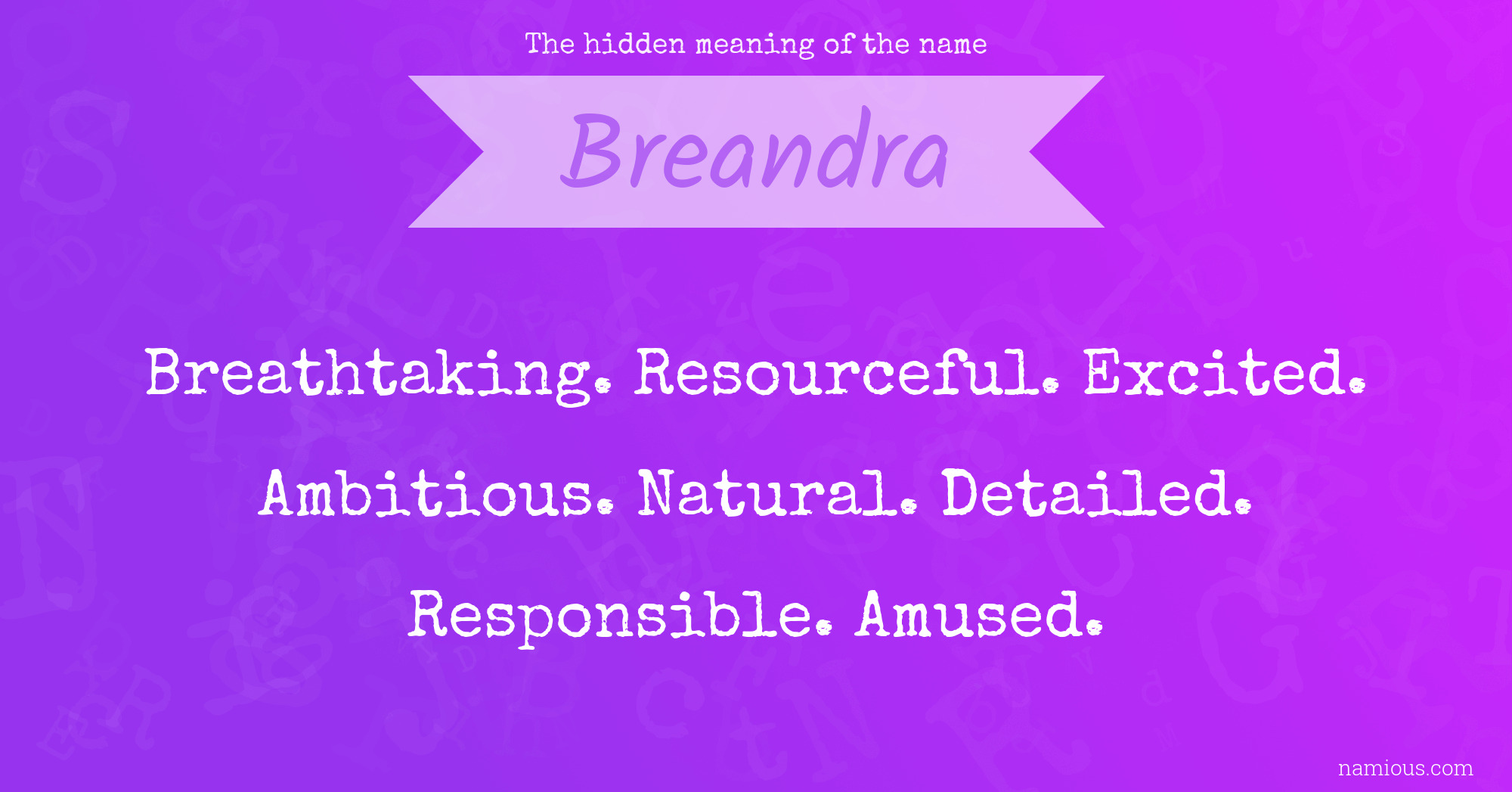 The hidden meaning of the name

Breandra

Breathtaking. Resourceful. Excited. Ambitious. Natural. Detailed. Responsible. Amused.

namious.com